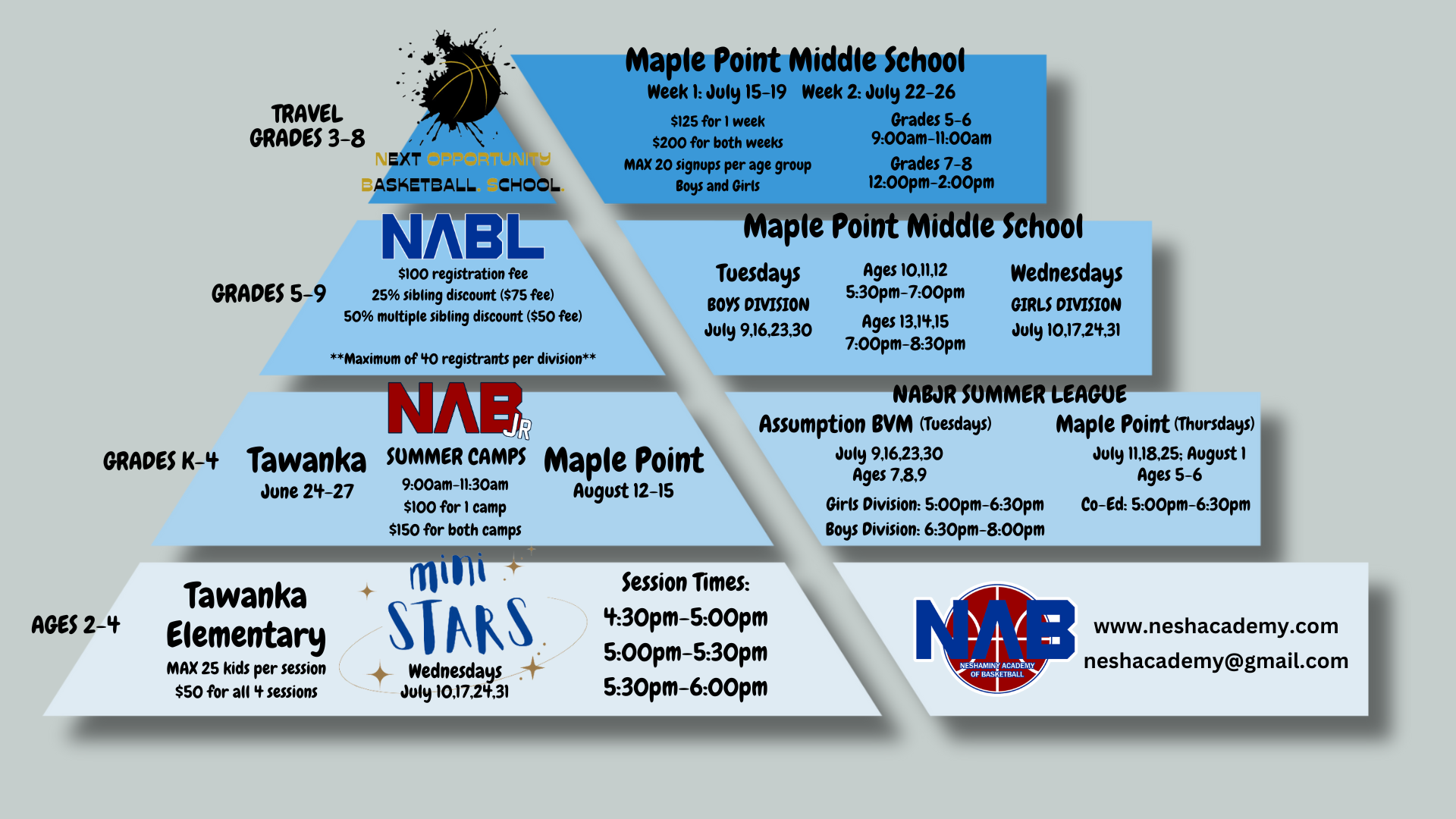 TRAVEL
GRADES 3-8

NEXT OPPORTUNITY
BASKETBALL. SCHOOL.

Maple Point Middle School
Week 1: July 15-19 Week 2: July 22-26
$125 for 1 week
$200 for both weeks
MAX 20 signups per age group
Boys and Girls
Grades 5-6
9:00am-11:00am
Grades 7-8
12:00pm-2:00pm

GRADES 5-9

NABL
$100 registration fee
25% sibling discount ($75 fee)
50% multiple sibling discount ($50 fee)
**Maximum of 40 registrants per division**

Maple Point Middle School
Tuesdays
BOYS DIVISION
July 9,16,23,30
Ages 10,11,12
5:30pm-7:00pm
Ages 13,14,15
7:00pm-8:30pm
Wednesdays
GIRLS DIVISION
July 10,17,24,31

GRADES K-4

Tawanka
June 24-27
NAB JR
SUMMER CAMPS
9:00am-11:30am
$100 for 1 camp
$150 for both camps
Maple Point
August 12-15

NABJR SUMMER LEAGUE
Assumption BVM (Tuesdays)
July 9,16,23,30
Ages 7,8,9
Girls Division: 5:00pm-6:30pm
Boys Division: 6:30pm-8:00pm
Maple Point (Thursdays)
July 11,18,25; August 1
Ages 5-6
Co-Ed: 5:00pm-6:30pm

AGES 2-4

Tawanka
Elementary
MAX 25 kids per session
$50 for all 4 sessions
mini
STARS
Wednesdays
July 10,17,24,31
Session Times:
4:30pm-5:00pm
5:00pm-5:30pm
5:30pm-6:00pm

NAB
NESHAMINY ACADEMY OF BASKETBALL
www.neshacademy.com
neshacademy@gmail.com